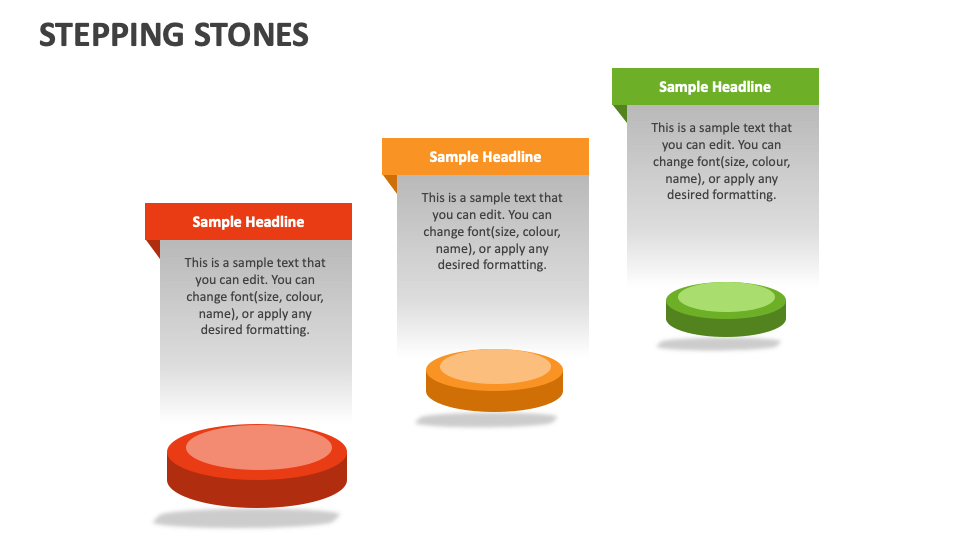 STEPPING STONES

Sample Headline

This is a sample text that you can edit. You can change font(size, colour, name), or apply any desired formatting.

Sample Headline

This is a sample text that you can edit. You can change font(size, colour, name), or apply any desired formatting.

Sample Headline

This is a sample text that you can edit. You can change font(size, colour, name), or apply any desired formatting.